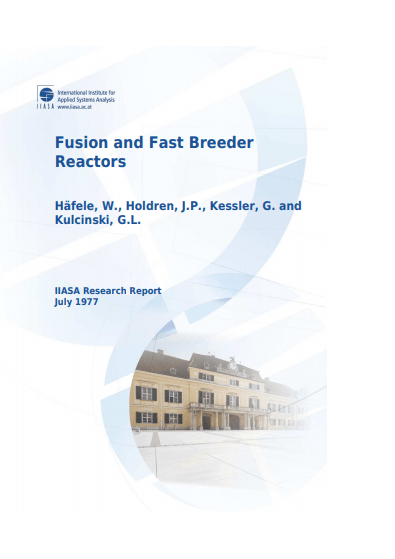 IIASA
International Institute for Applied Systems Analysis
www.iiasa.ac.at

Fusion and Fast Breeder Reactors

Häfele, W., Holdren, J.P., Kessler, G. and Kulcinski, G.L.

IIASA Research Report
July 1977